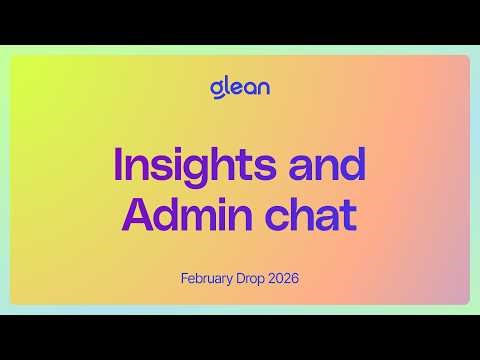 glean

Insights and Admin chat

February Drop 2026